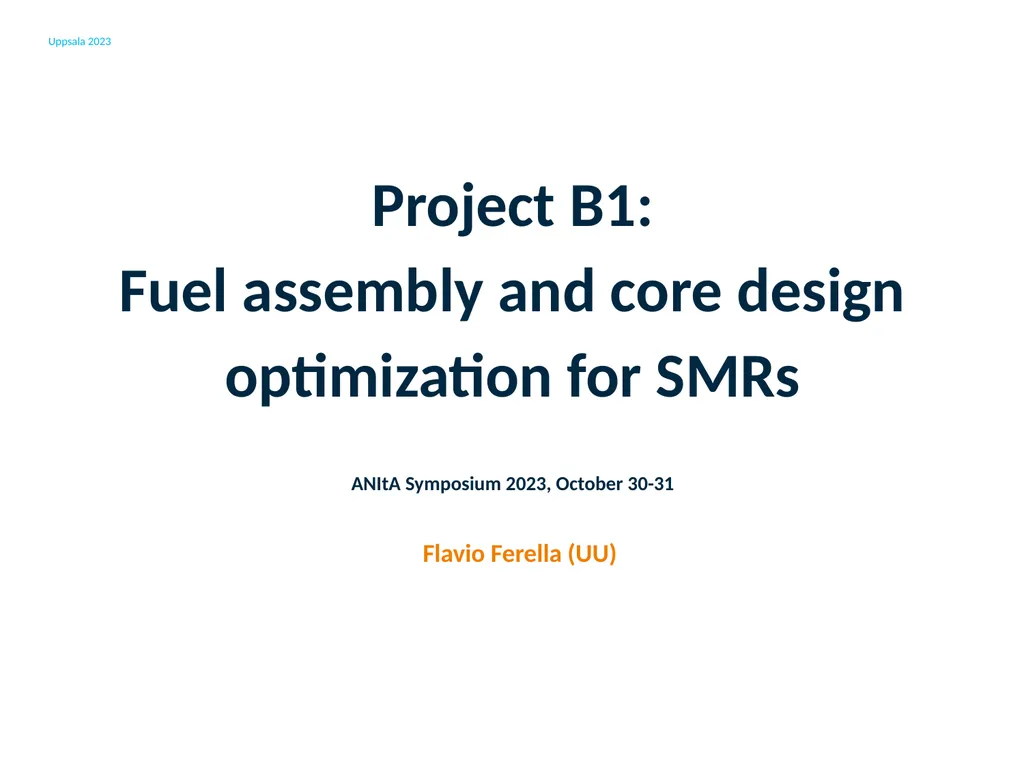 Uppsala 2023

Project B1:
Fuel assembly and core design optimization for SMRs

ANItA Symposium 2023, October 30-31

Flavio Ferella (UU)